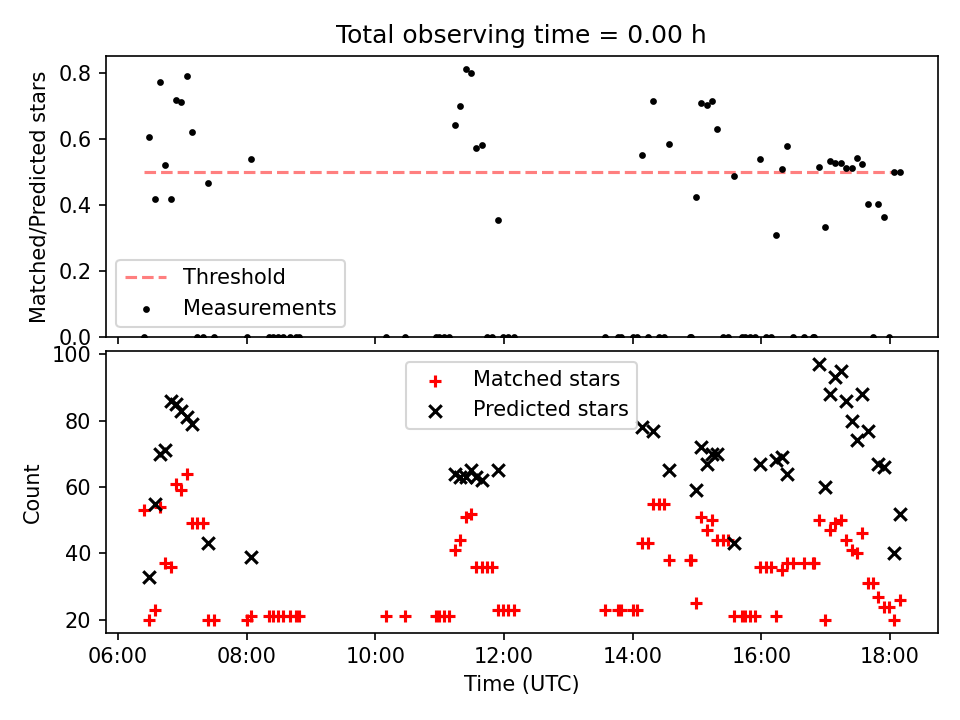 Total observing time = 0.00 h

Matched/Predicted stars

0.8
0.6
0.4
0.2
0.0

Threshold
Measurements

Count

100
80
60
40
20

Matched stars
Predicted stars

06:00
08:00
10:00
12:00
14:00
16:00
18:00

Time (UTC)